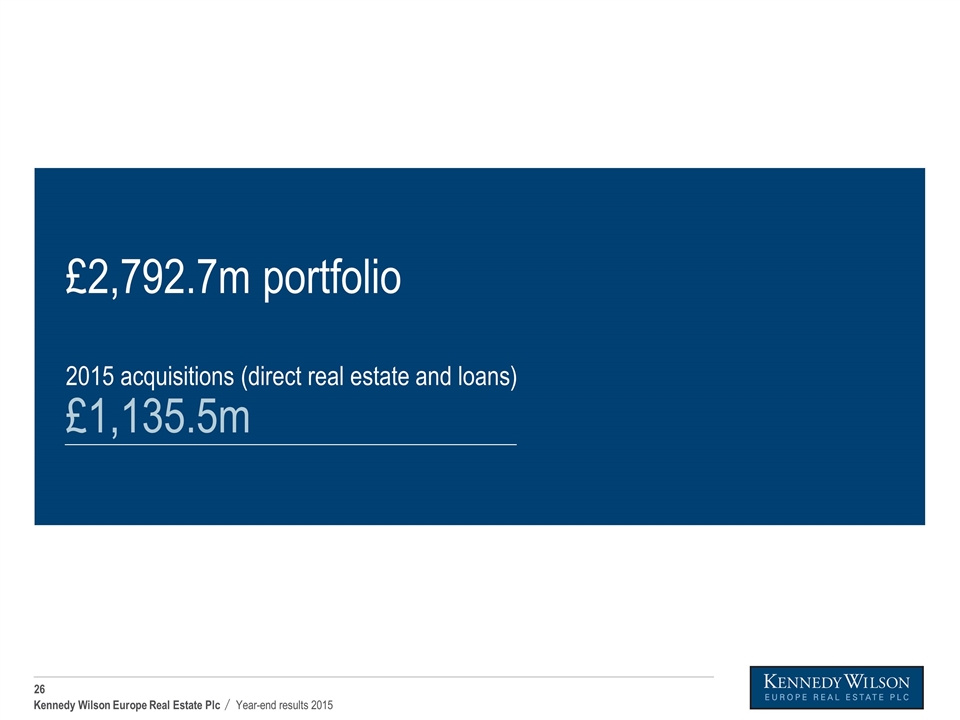 £2,792.7m portfolio

2015 acquisitions (direct real estate and loans)
£1,135.5m

26
Kennedy Wilson Europe Real Estate Plc / Year-end results 2015

KENNEDY WILSON
EUROPE REAL ESTATE PLC